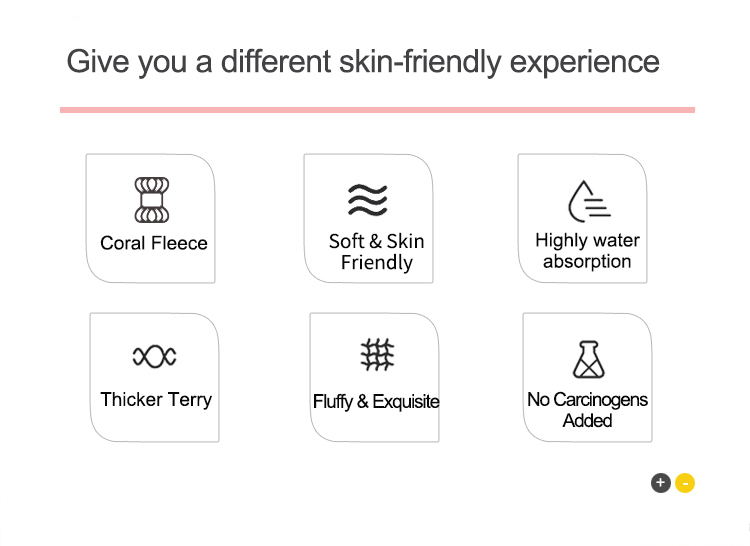 Give you a different skin-friendly experience

Coral Fleece

Soft & Skin Friendly

Highly water absorption

Thicker Terry

Fluffy & Exquisite

No Carcinogens Added

+ -